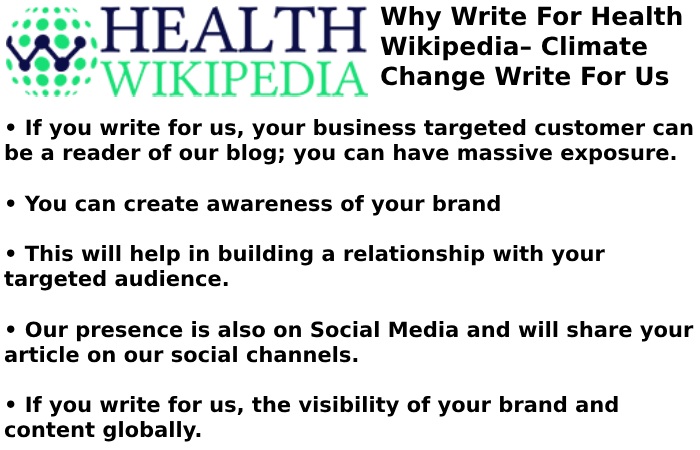 HEALTH WIKIPEDIA

Why Write For Health Wikipedia– Climate Change Write For Us

• If you write for us, your business targeted customer can be a reader of our blog; you can have massive exposure.

• You can create awareness of your brand

• This will help in building a relationship with your targeted audience.

• Our presence is also on Social Media and will share your article on our social channels.

• If you write for us, the visibility of your brand and content globally.